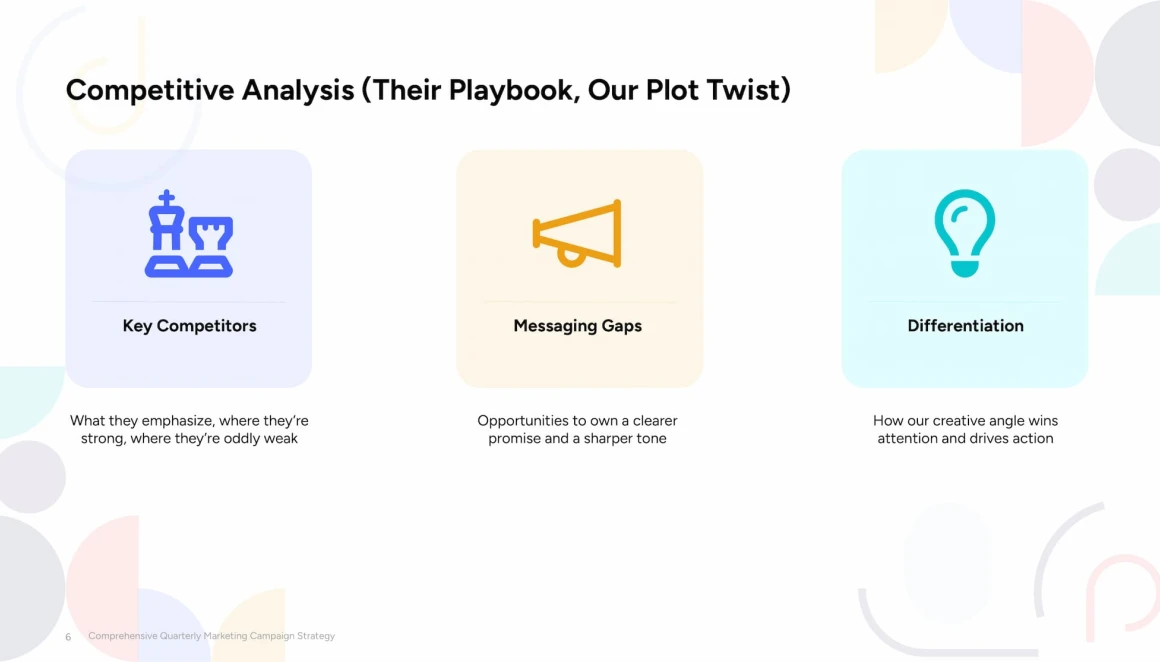 Competitive Analysis (Their Playbook, Our Plot Twist)

Key Competitors

What they emphasize, where they're strong, where they're oddly weak

Messaging Gaps

Opportunities to own a clearer promise and a sharper tone

Differentiation

How our creative angle wins attention and drives action

6 Comprehensive Quarterly Marketing Campaign Strategy